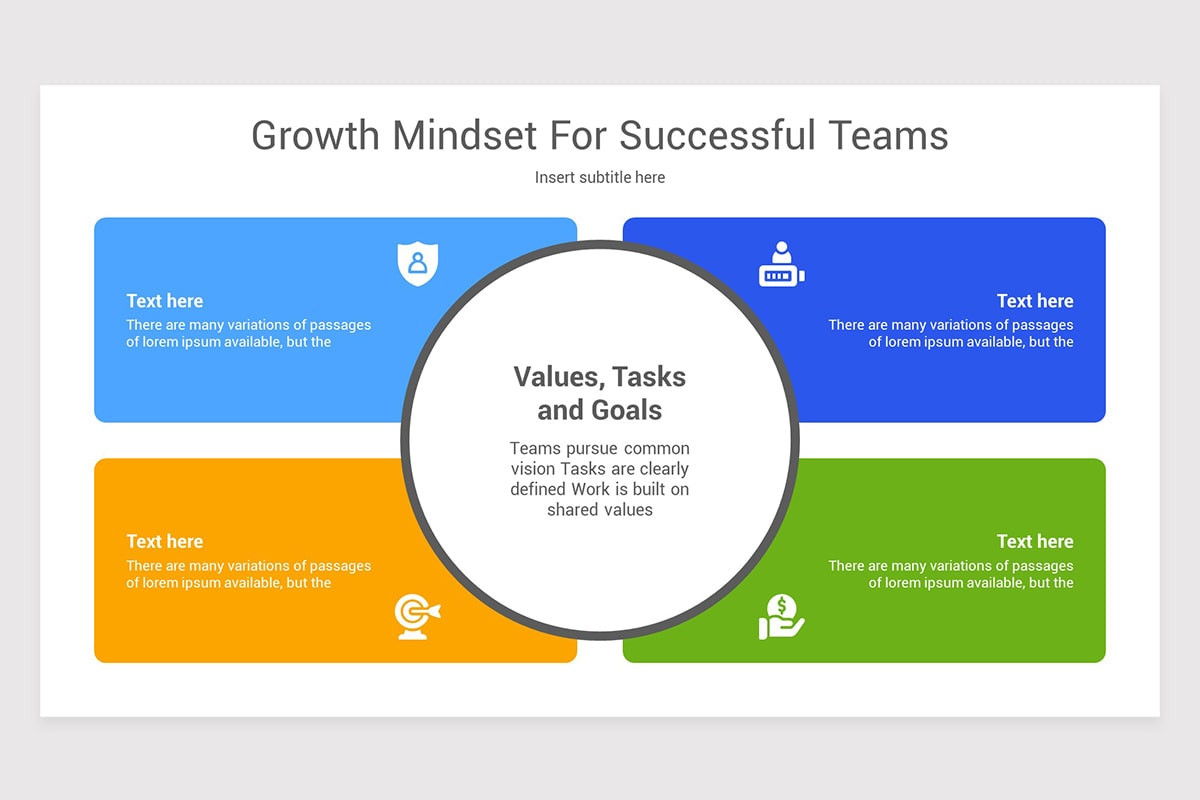 Growth Mindset For Successful Teams

Insert subtitle here

Text here
There are many variations of passages of lorem ipsum available, but the

Text here
There are many variations of passages of lorem ipsum available, but the

Values, Tasks and Goals

Teams pursue common vision Tasks are clearly defined Work is built on shared values

Text here
There are many variations of passages of lorem ipsum available, but the

Text here
There are many variations of passages of lorem ipsum available, but the